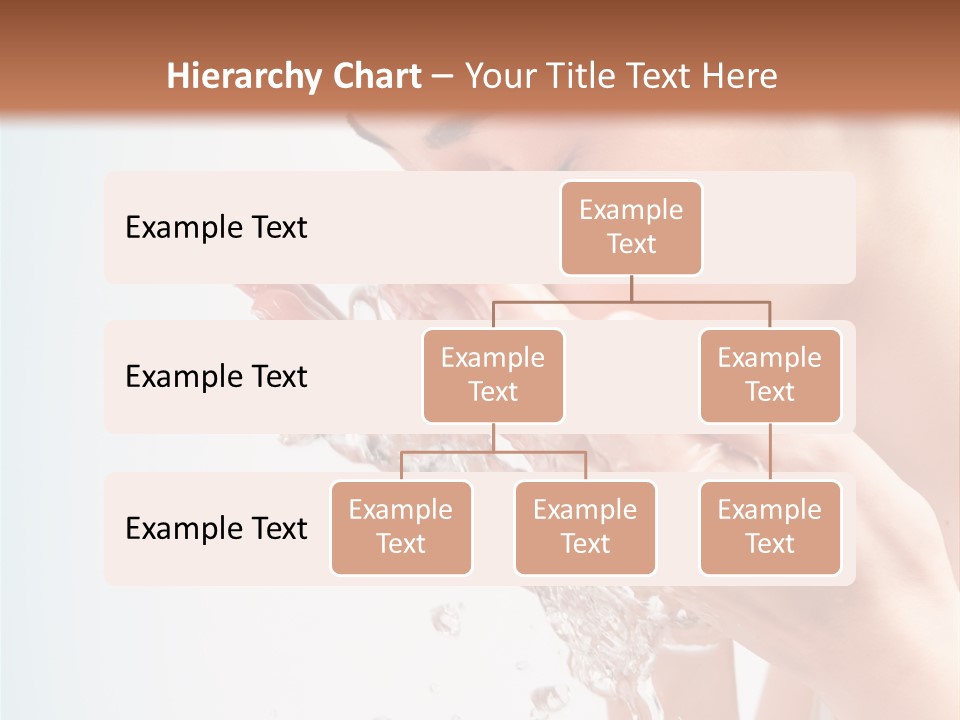 Hierarchy Chart – Your Title Text Here

Example Text

Example Text

Example Text

Example Text

Example Text

Example Text

Example Text

Example Text

Example Text